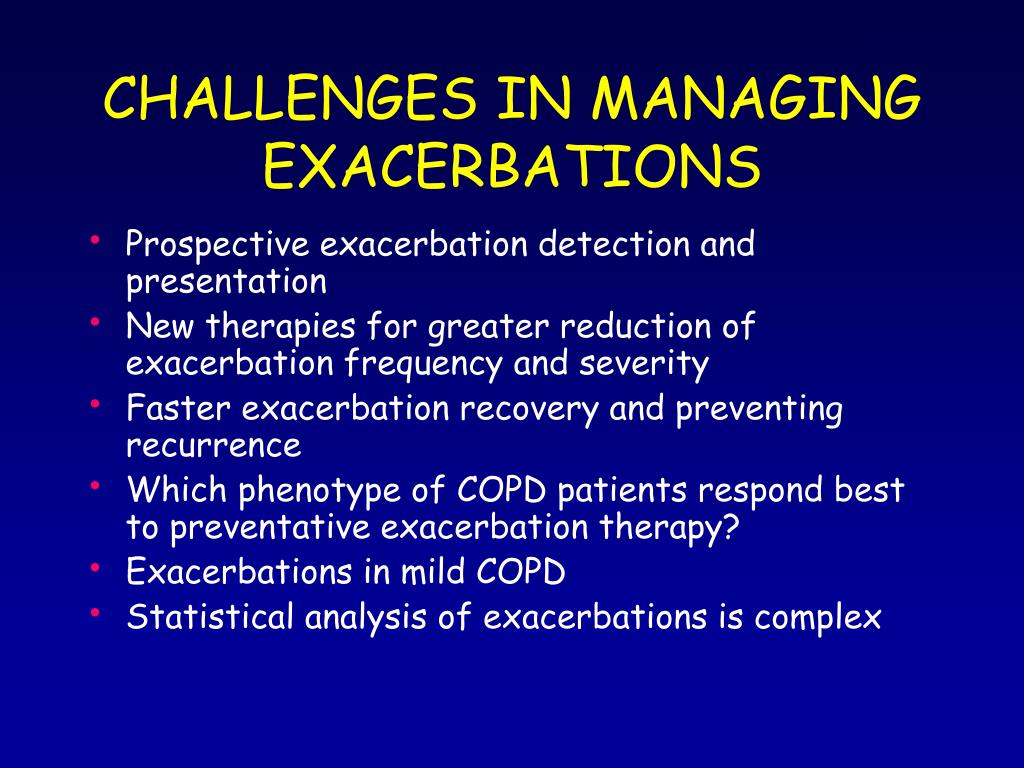 CHALLENGES IN MANAGING EXACERBATIONS

• Prospective exacerbation detection and presentation
• New therapies for greater reduction of exacerbation frequency and severity
• Faster exacerbation recovery and preventing recurrence
• Which phenotype of COPD patients respond best to preventative exacerbation therapy?
• Exacerbations in mild COPD
• Statistical analysis of exacerbations is complex